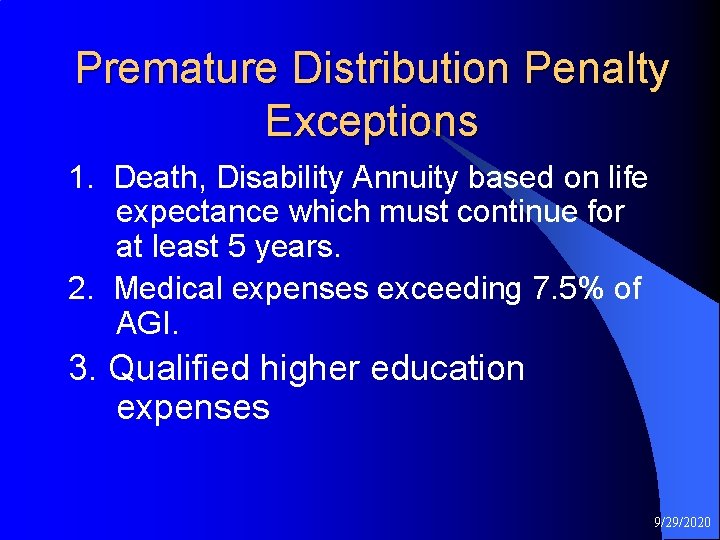 Premature Distribution Penalty Exceptions

1. Death, Disability Annuity based on life expectance which must continue for at least 5 years.

2. Medical expenses exceeding 7.5% of AGI.

3. Qualified higher education expenses

9/29/2020